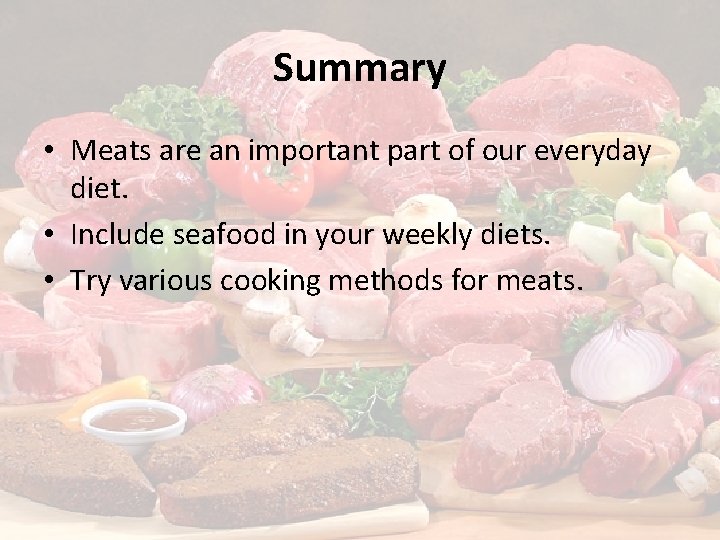 Summary

• Meats are an important part of our everyday diet.
• Include seafood in your weekly diets.
• Try various cooking methods for meats.